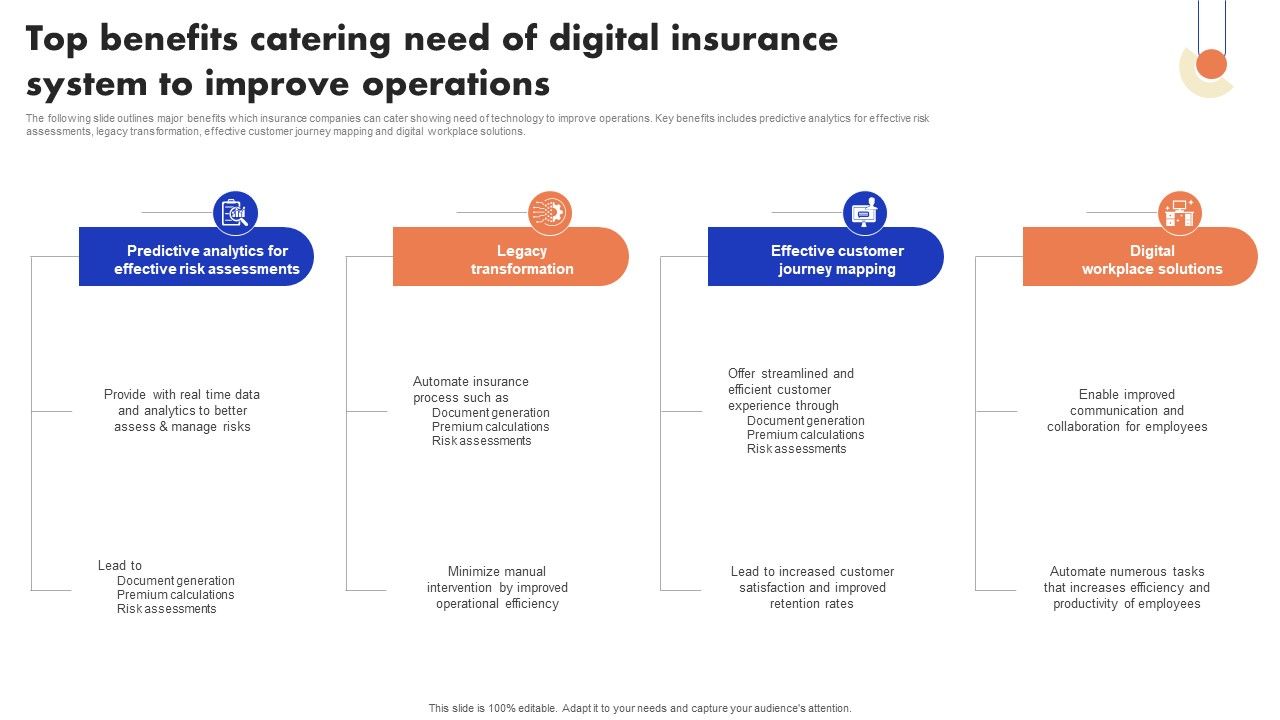 Top benefits catering need of digital insurance system to improve operations

The following slide outlines major benefits which insurance companies can cater showing need of technology to improve operations. Key benefits includes predictive analytics for effective risk assessments, legacy transformation, effective customer journey mapping and digital workplace solutions.

Predictive analytics for effective risk assessments

Provide with real time data and analytics to better assess & manage risks

Lead to
Document generation
Premium calculations
Risk assessments

Legacy transformation

Automate insurance process such as
Document generation
Premium calculations
Risk assessments

Minimize manual intervention by improved operational efficiency

Effective customer journey mapping

Offer streamlined and efficient customer experience through
Document generation
Premium calculations
Risk assessments

Lead to increased customer satisfaction and improved retention rates

Digital workplace solutions

Enable improved communication and collaboration for employees

Automate numerous tasks that increases efficiency and productivity of employees

This slide is 100% editable. Adapt it to your needs and capture your audience's attention.